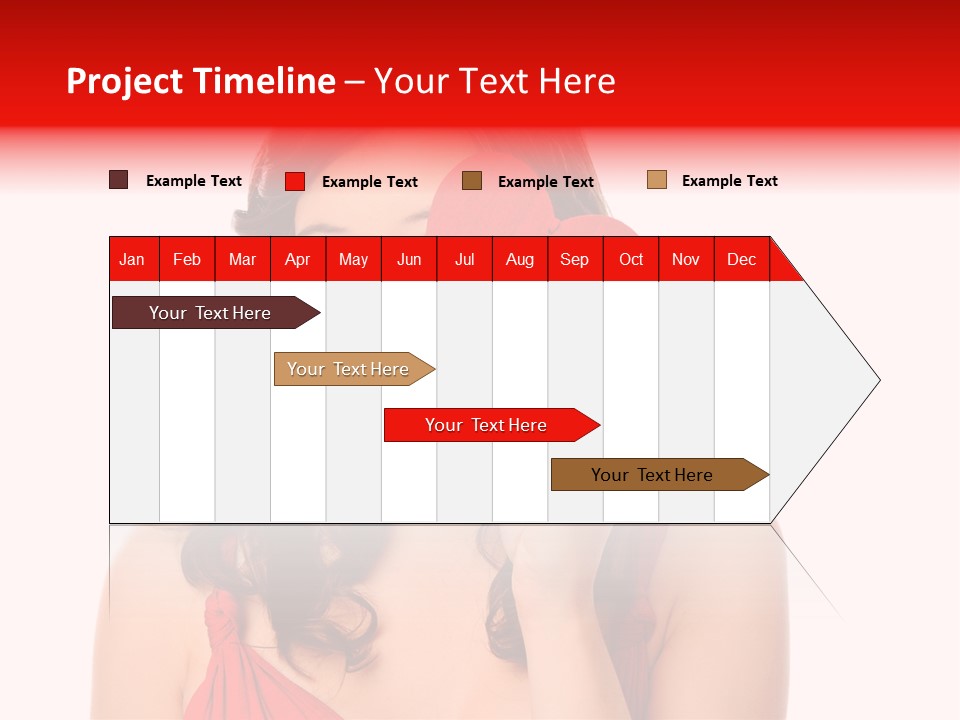 Project Timeline – Your Text Here

Example Text Example Text Example Text Example Text

| Jan | Feb | Mar | Apr | May | Jun | Jul | Aug | Sep | Oct | Nov | Dec |
|---|---|---|---|---|---|---|---|---|---|---|---|

Your Text Here

Your Text Here

Your Text Here

Your Text Here